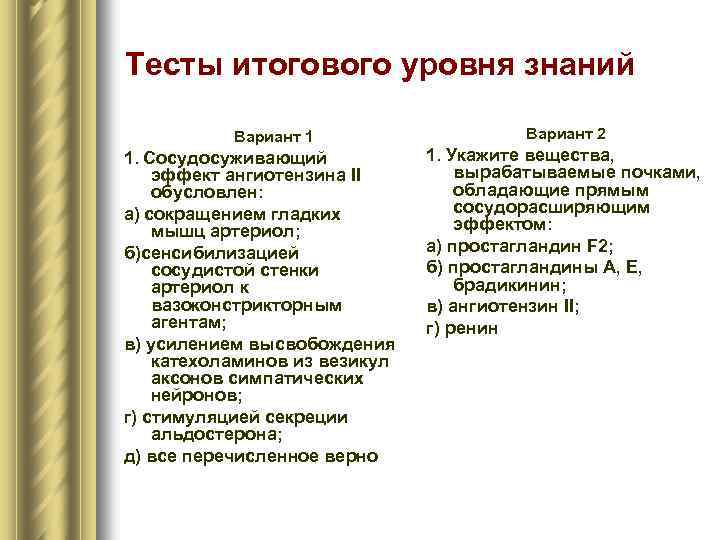 Тесты итогового уровня знаний

Вариант 1

1. Сосудосуживающий эффект ангиотензина II обусловлен:

а) сокращением гладких мышц артериол;

б)сенсибилизацией сосудистой стенки артериол к вазоконстрикторным агентам;

в) усилением высвобождения катехоламинов из везикул аксонов симпатических нейронов;

г) стимуляцией секреции альдостерона;

д) все перечисленное верно

Вариант 2

1. Укажите вещества, вырабатываемые почками, обладающие прямым сосудорасширяющим эффектом:

а) простагландин F2;

б) простагландины А, Е, брадикинин;

в) ангиотензин II;

г) ренин